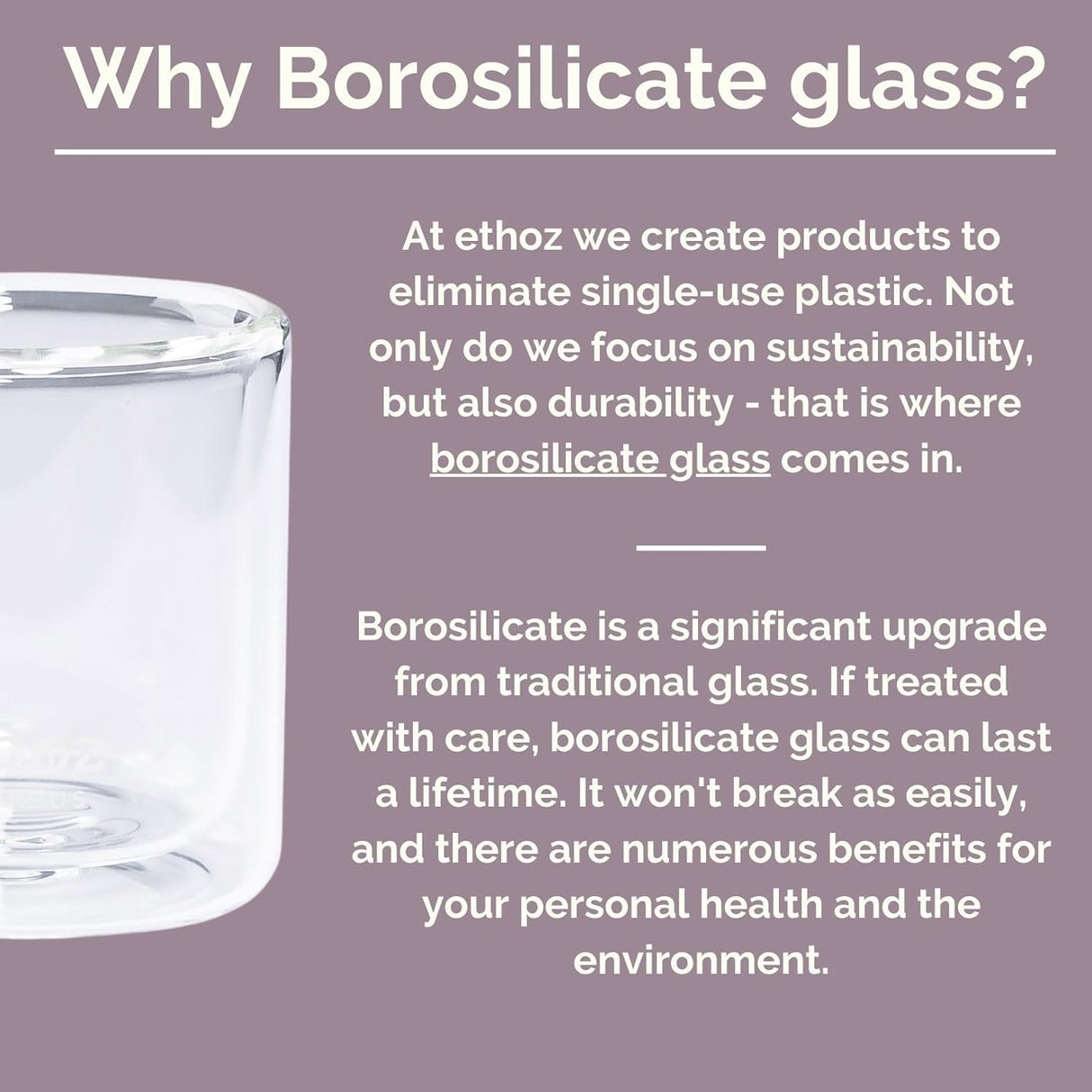 Why Borosilicate glass?

At ethoz we create products to eliminate single-use plastic. Not only do we focus on sustainability, but also durability - that is where borosilicate glass comes in.

Borosilicate is a significant upgrade from traditional glass. If treated with care, borosilicate glass can last a lifetime. It won't break as easily, and there are numerous benefits for your personal health and the environment.